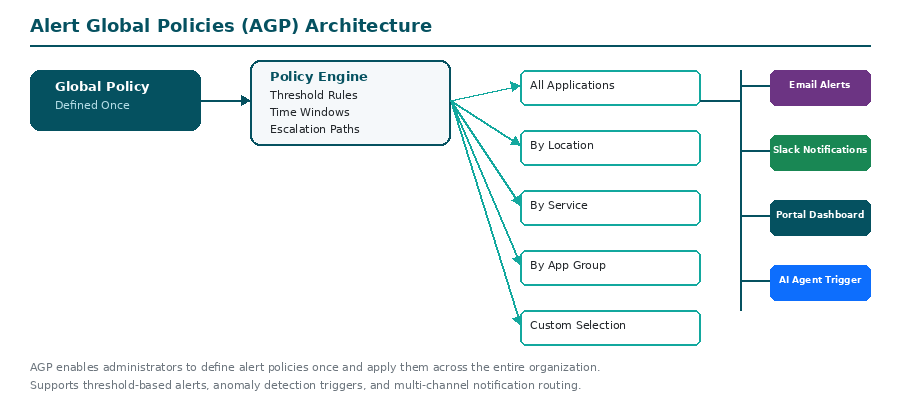 Alert Global Policies (AGP) Architecture

Global Policy
Defined Once

Policy Engine
Threshold Rules
Time Windows
Escalation Paths

All Applications

By Location

By Service

By App Group

Custom Selection

Email Alerts

Slack Notifications

Portal Dashboard

AI Agent Trigger

AGP enables administrators to define alert policies once and apply them across the entire organization.
Supports threshold-based alerts, anomaly detection triggers, and multi-channel notification routing.